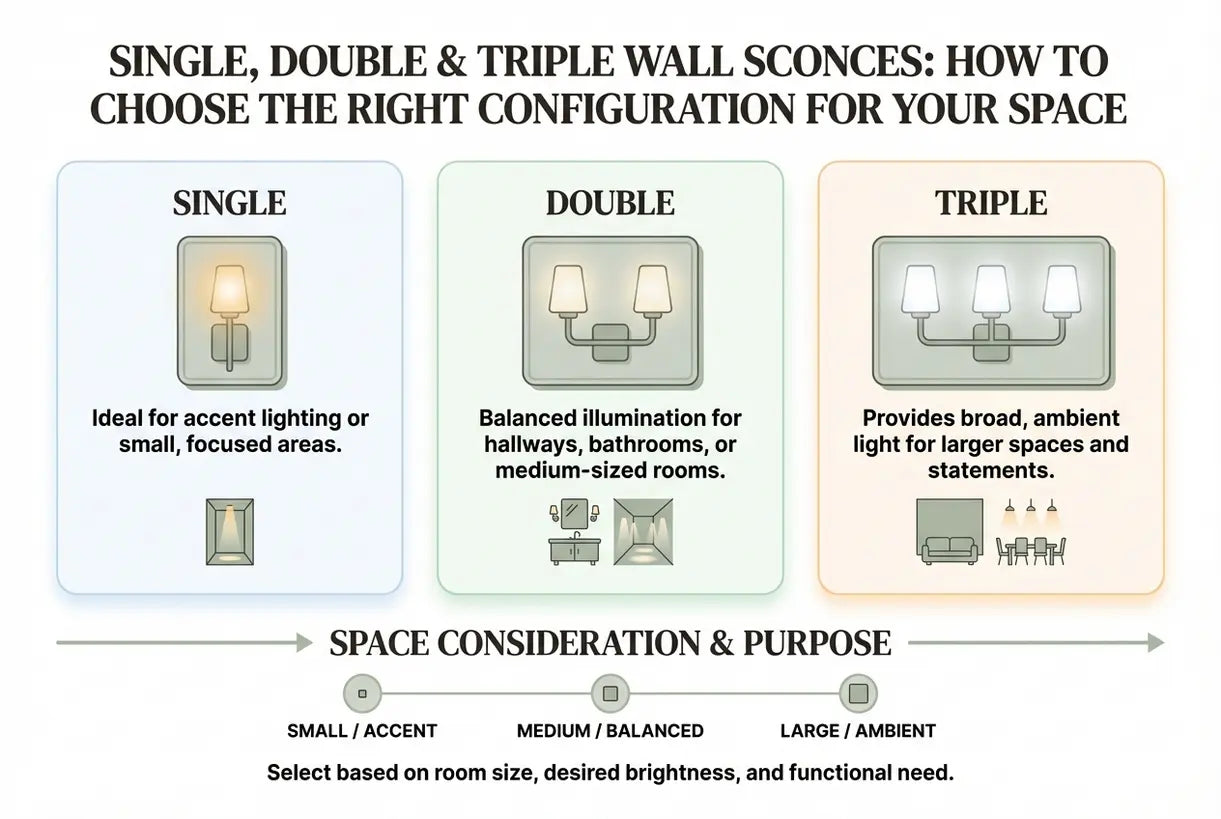 SINGLE, DOUBLE & TRIPLE WALL SCONCES: HOW TO CHOOSE THE RIGHT CONFIGURATION FOR YOUR SPACE

SINGLE

Ideal for accent lighting or small, focused areas.

DOUBLE

Balanced illumination for hallways, bathrooms, or medium-sized rooms.

TRIPLE

Provides broad, ambient light for larger spaces and statements.

SPACE CONSIDERATION & PURPOSE

SMALL / ACCENT

MEDIUM / BALANCED

LARGE / AMBIENT

Select based on room size, desired brightness, and functional need.